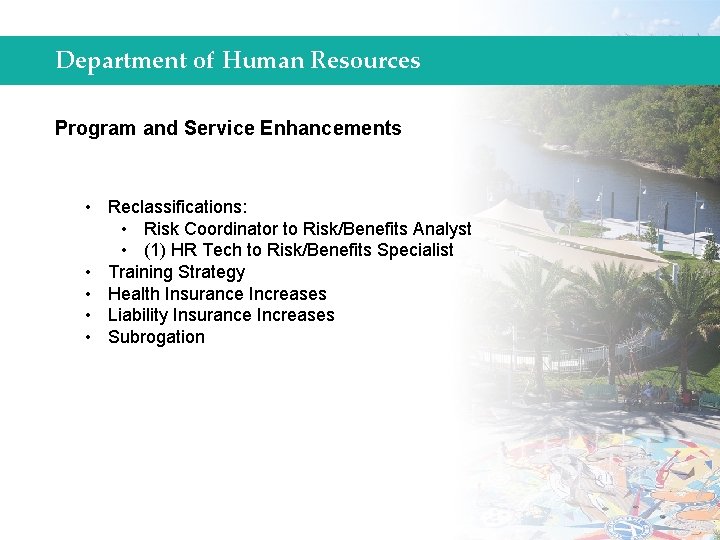 Department of Human Resources

Program and Service Enhancements

• Reclassifications:
  • Risk Coordinator to Risk/Benefits Analyst
  • (1) HR Tech to Risk/Benefits Specialist
• Training Strategy
• Health Insurance Increases
• Liability Insurance Increases
• Subrogation